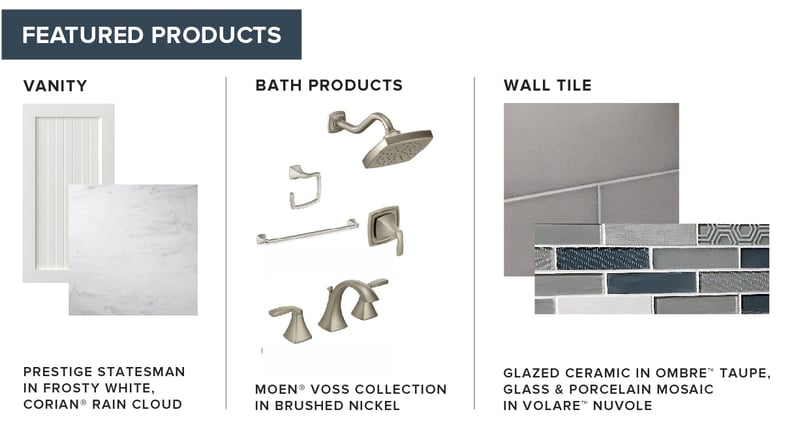 FEATURED PRODUCTS

VANITY

PRESTIGE STATESMAN IN FROSTY WHITE, CORIAN® RAIN CLOUD

BATH PRODUCTS

MOEN® VOSS COLLECTION IN BRUSHED NICKEL

WALL TILE

GLAZED CERAMIC IN OMBRE™ TAUPE, GLASS & PORCELAIN MOSAIC IN VOLARE™ NUVOLE